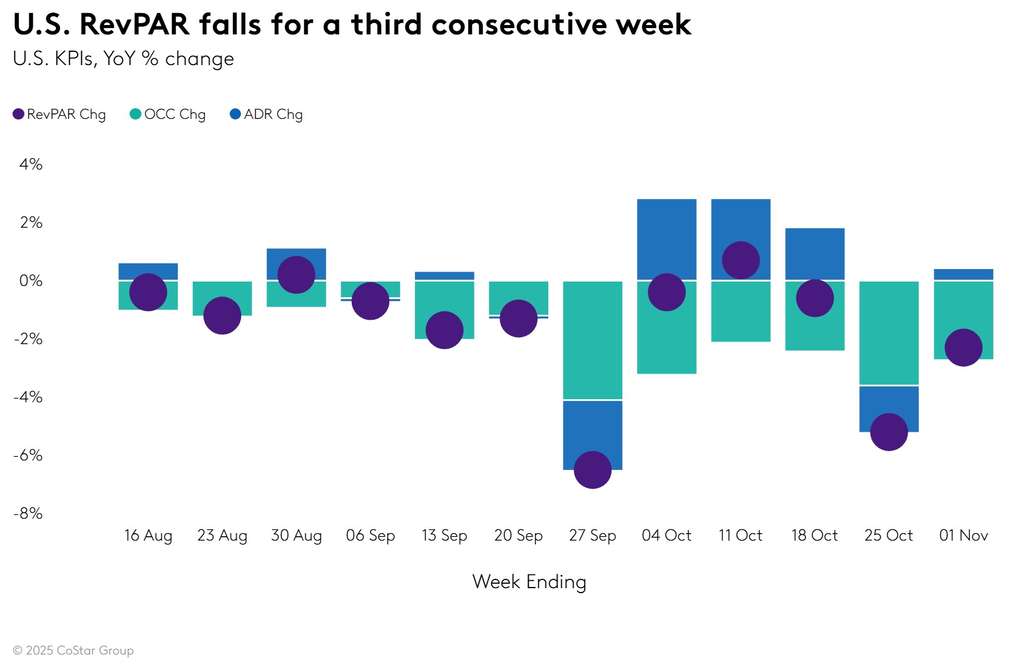 U.S. RevPAR falls for a third consecutive week
U.S. KPIs, YoY % change

RevPAR Chg
OCC Chg
ADR Chg

4%
2%
0%
-2%
-4%
-6%
-8%

16 Aug
23 Aug
30 Aug
06 Sep
13 Sep
20 Sep
27 Sep
04 Oct
11 Oct
18 Oct
25 Oct
01 Nov

Week Ending

© 2025 CoStar Group